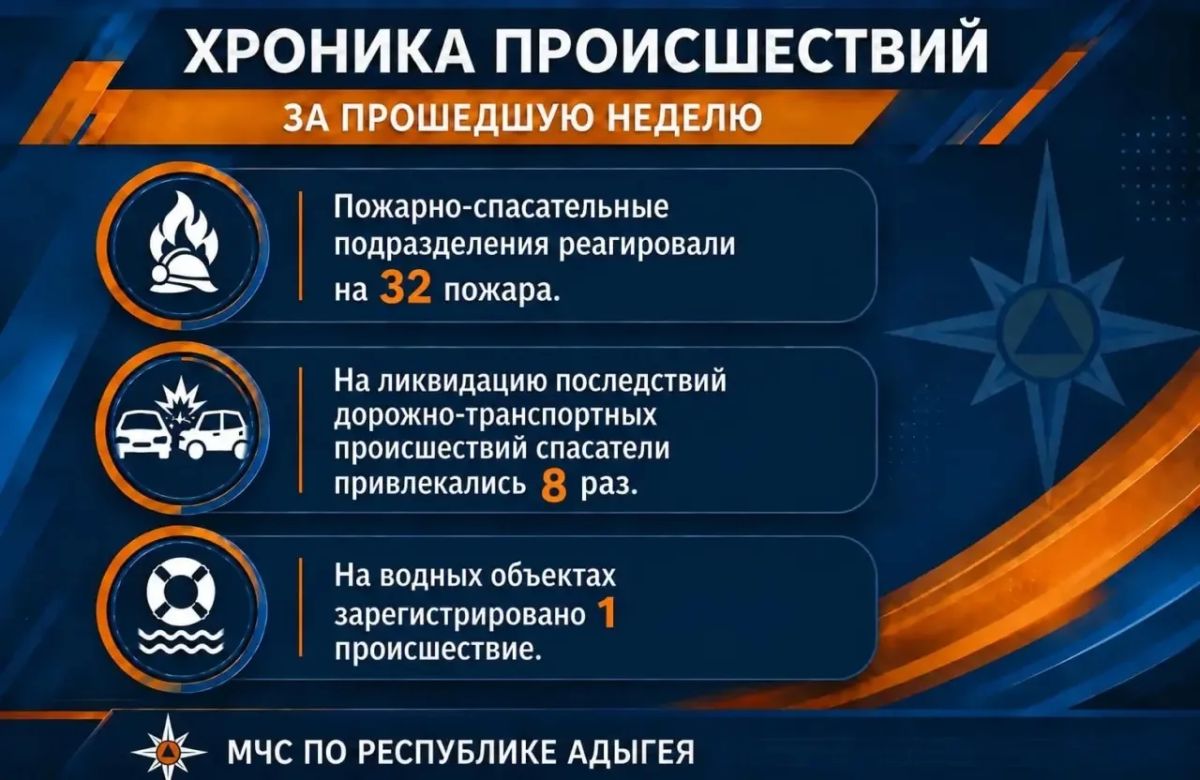 ХРОНИКА ПРОИСШЕСТВИЙ

ЗА ПРОШЕДШУЮ НЕДЕЛЮ

Пожарно-спасательные подразделения реагировали на 32 пожара.

На ликвидацию последствий дорожно-транспортных происшествий спасатели привлекались 8 раз.

На водных объектах зарегистрировано 1 происшествие.

МЧС ПО РЕСПУБЛИКЕ АДЫГЕЯ